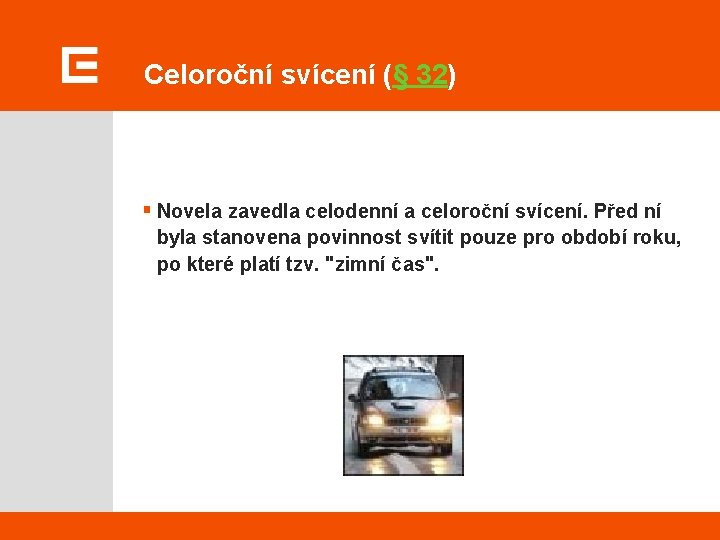 Celoroční svícení (§ 32)

Novela zavedla celodenní a celoroční svícení. Před ní byla stanovena povinnost svítit pouze pro období roku, po které platí tzv. "zimní čas".